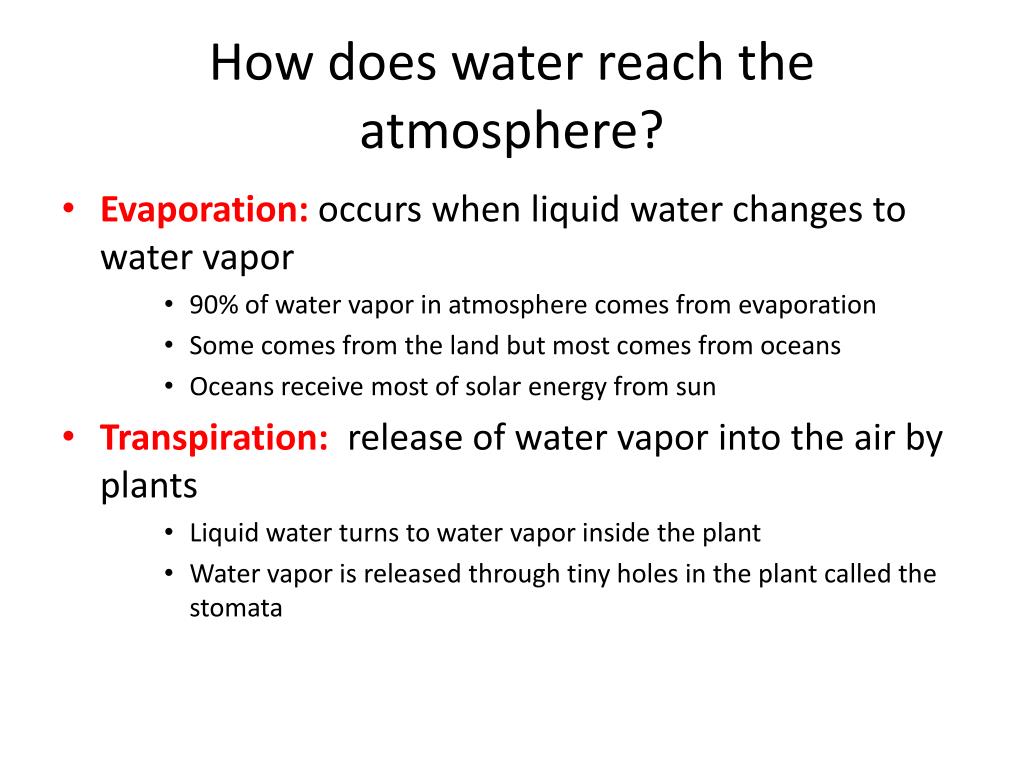 How does water reach the atmosphere?

• Evaporation: occurs when liquid water changes to water vapor
  • 90% of water vapor in atmosphere comes from evaporation
  • Some comes from the land but most comes from oceans
  • Oceans receive most of solar energy from sun
• Transpiration:  release of water vapor into the air by plants
  • Liquid water turns to water vapor inside the plant
  • Water vapor is released through tiny holes in the plant called the stomata